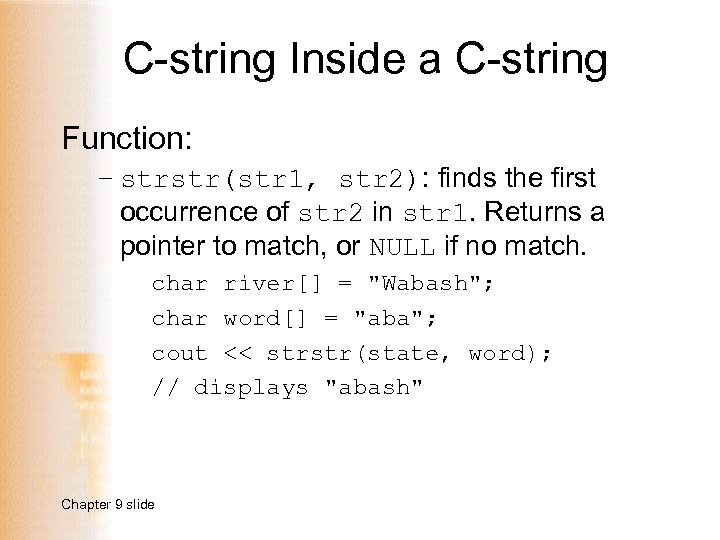 C-string Inside a C-string

Function:

– strstr(str1, str2): finds the first occurrence of str2 in str1. Returns a pointer to match, or NULL if no match.

char river[] = "Wabash";

char word[] = "aba";

cout << strstr(state, word);

// displays "abash"

Chapter 9 slide